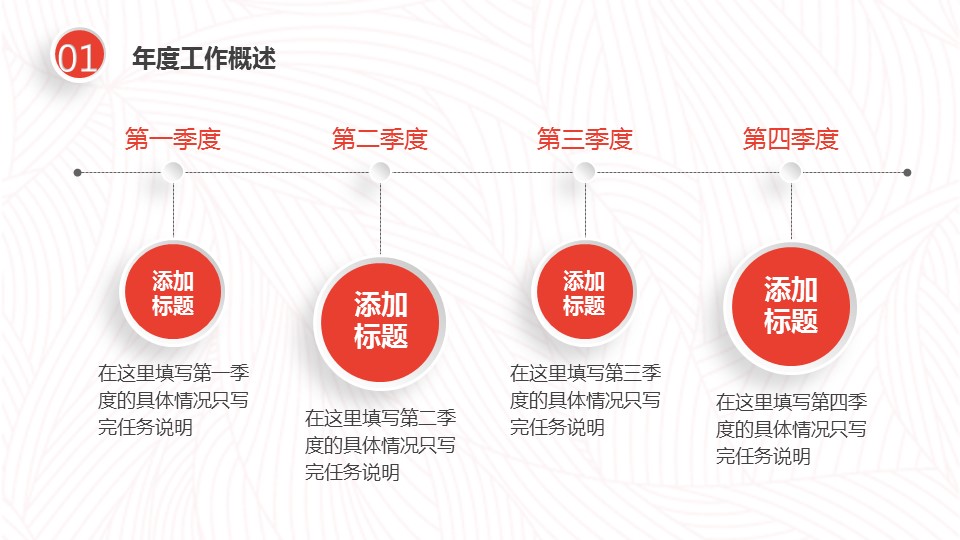 01 年度工作概述

第一季度

添加标题

在这里填写第一季度的具体情况只写完任务说明

第二季度

添加标题

在这里填写第二季度的具体情况只写完任务说明

第三季度

添加标题

在这里填写第三季度的具体情况只写完任务说明

第四季度

添加标题

在这里填写第四季度的具体情况只写完任务说明